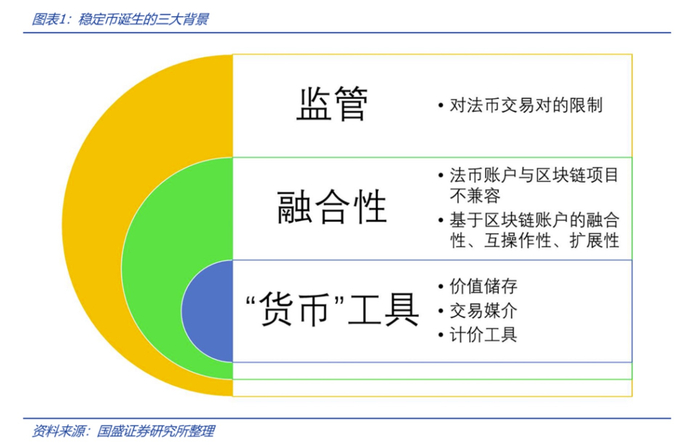 图表1：稳定币诞生的三大背景

监管

• 对法币交易对的限制

融合性

• 法币账户与区块链项目不兼容
• 基于区块链账户的融合性、互操作性、扩展性

“货币”工具

• 价值储存
• 交易媒介
• 计价工具

资料来源：国盛证券研究所整理